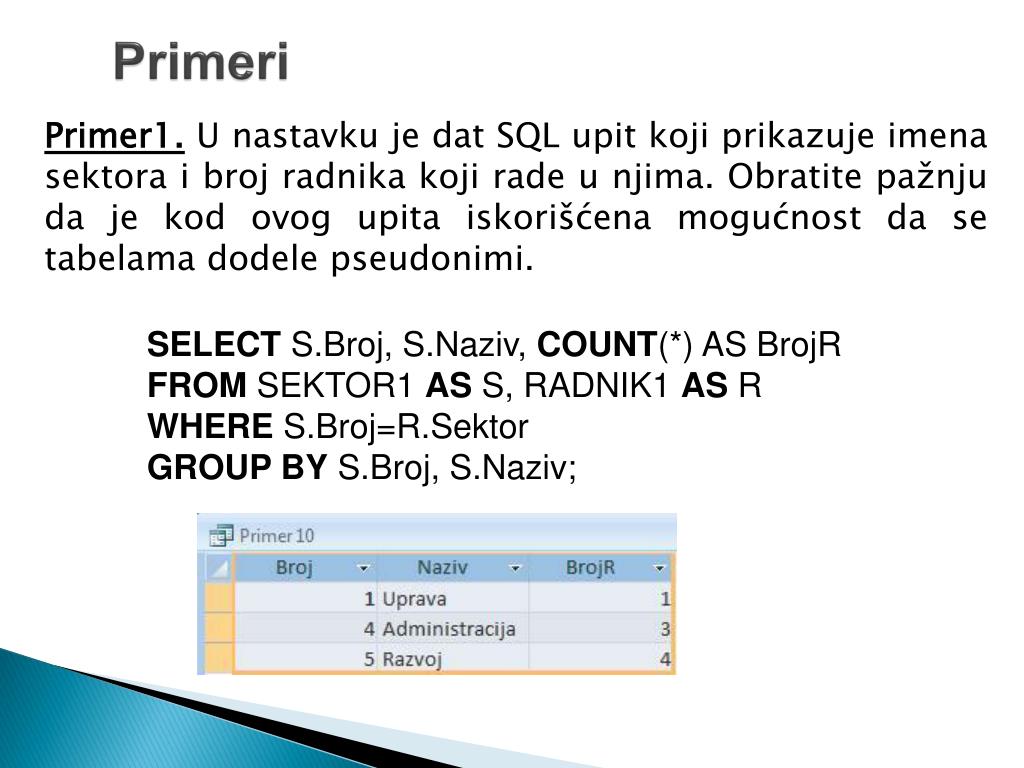 Primeri

Primer1. U nastavku je dat SQL upit koji prikazuje imena sektora i broj radnika koji rade u njima. Obratite pažnju da je kod ovog upita iskorišćena mogućnost da se tabelama dodele pseudonimi.

SELECT S.Broj, S.Naziv, COUNT(*) AS BrojR
FROM SEKTOR1 AS S, RADNIK1 AS R
WHERE S.Broj=R.Sektor
GROUP BY S.Broj, S.Naziv;

Primer 10

| Broj | Naziv | BrojR |
|---|---|---|
| 1 | Uprava | 1 |
| 4 | Administracija | 3 |
| 5 | Razvoj | 4 |